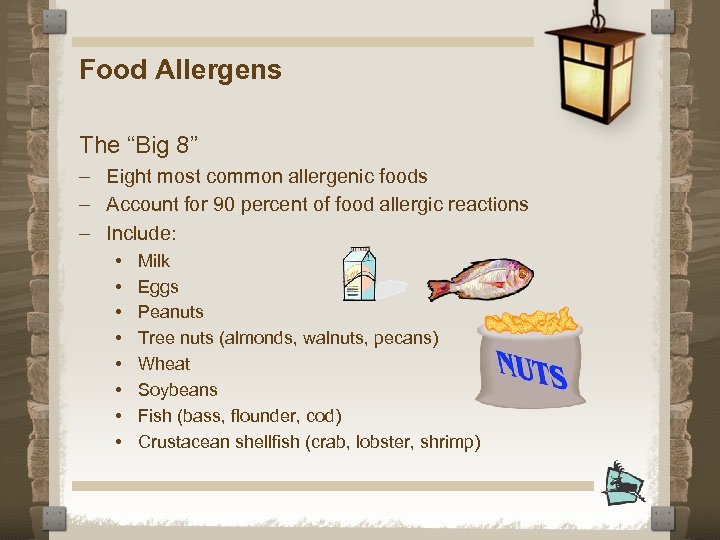 Food Allergens

The “Big 8”

– Eight most common allergenic foods
– Account for 90 percent of food allergic reactions
– Include:
  • Milk
  • Eggs
  • Peanuts
  • Tree nuts (almonds, walnuts, pecans)
  • Wheat
  • Soybeans
  • Fish (bass, flounder, cod)
  • Crustacean shellfish (crab, lobster, shrimp)

NUTS